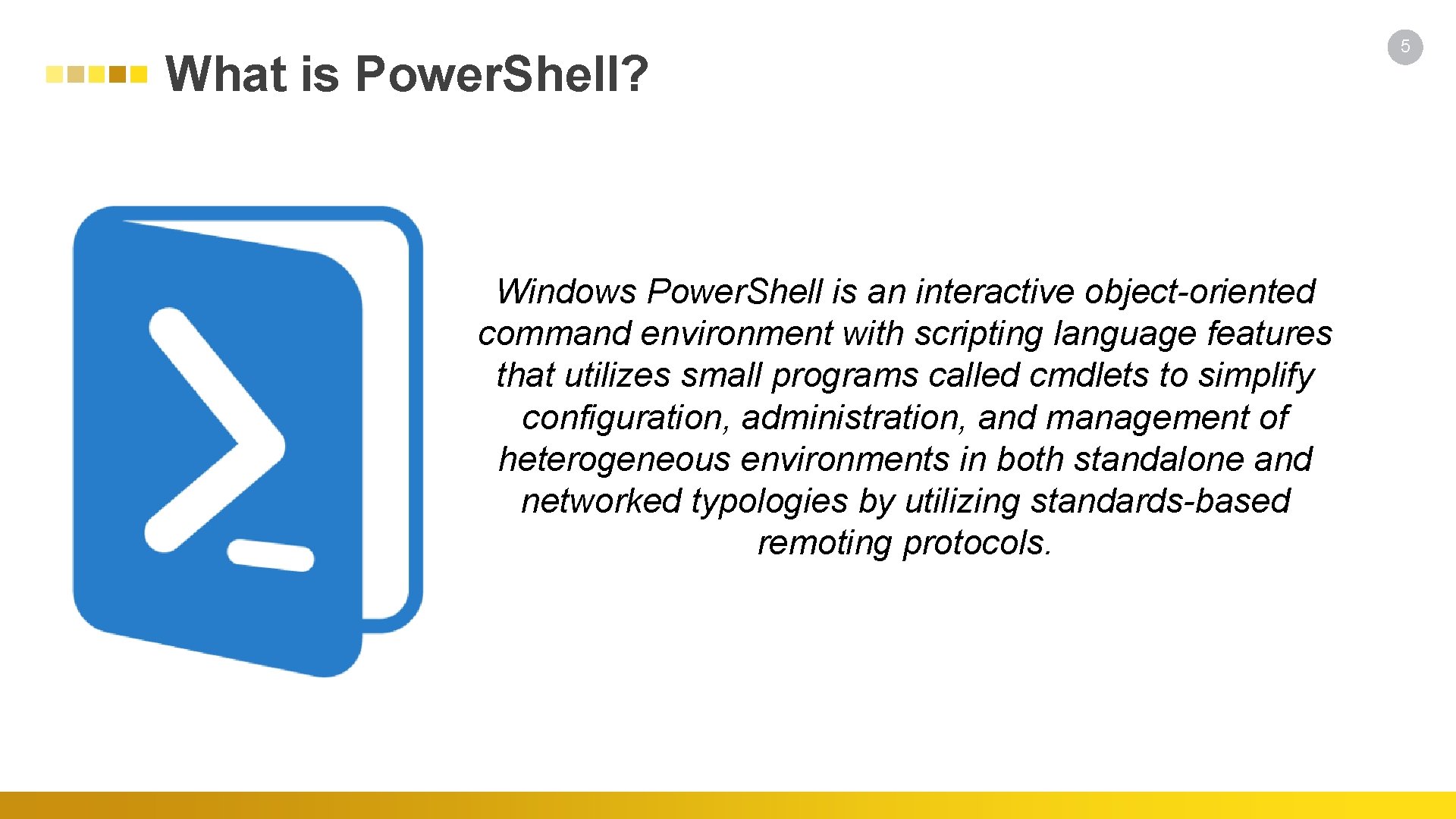 What is Power.Shell?

5

Windows Power.Shell is an interactive object-oriented command environment with scripting language features that utilizes small programs called cmdlets to simplify configuration, administration, and management of heterogeneous environments in both standalone and networked typologies by utilizing standards-based remoting protocols.